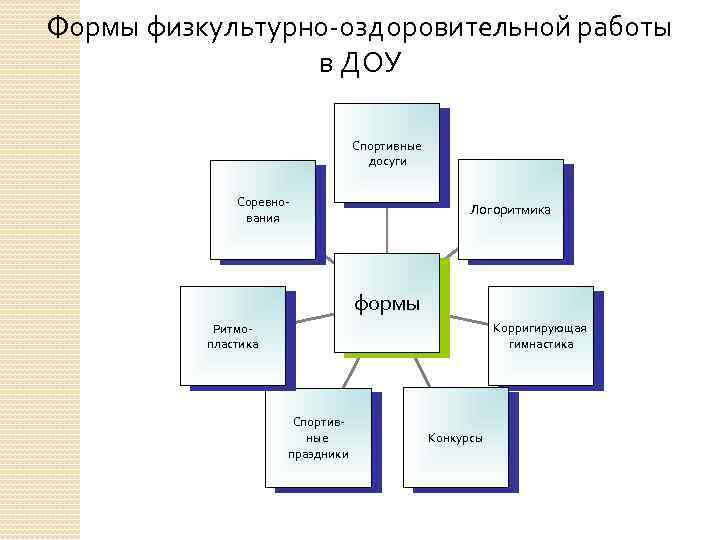 Формы физкультурно-оздоровительной работы в ДОУ

Спортивные досуги

Соревнования

Логоритмика

формы

Ритмопластика

Корригирующая гимнастика

Спортивные праздники

Конкурсы